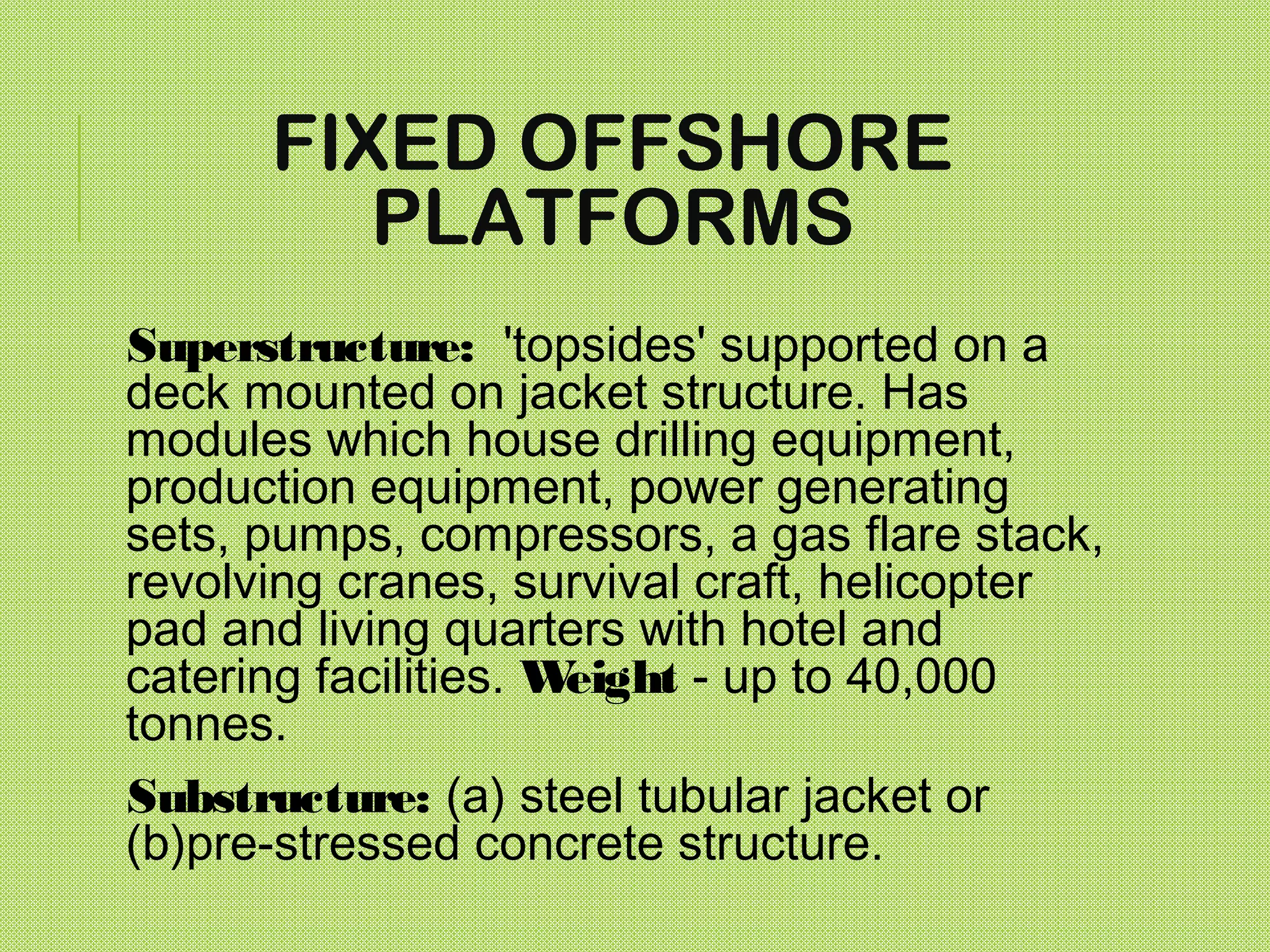 FIXED OFFSHORE PLATFORMS

Superstructure: 'topsides' supported on a deck mounted on jacket structure. Has modules which house drilling equipment, production equipment, power generating sets, pumps, compressors, a gas flare stack, revolving cranes, survival craft, helicopter pad and living quarters with hotel and catering facilities. Weight - up to 40,000 tonnes.

Substructure: (a) steel tubular jacket or (b)pre-stressed concrete structure.